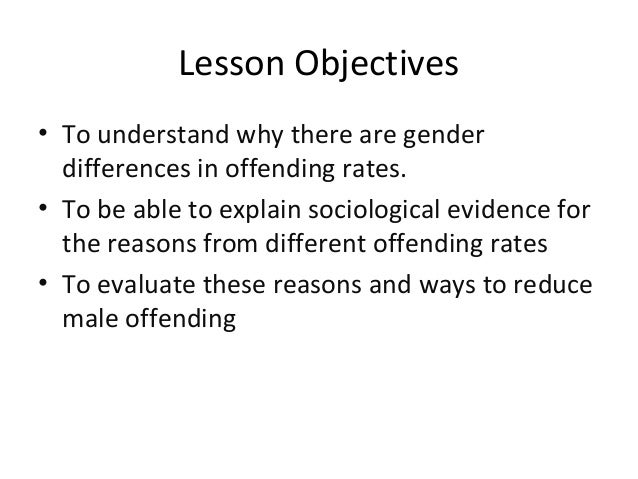 Lesson Objectives

• To understand why there are gender differences in offending rates.

• To be able to explain sociological evidence for the reasons from different offending rates

• To evaluate these reasons and ways to reduce male offending